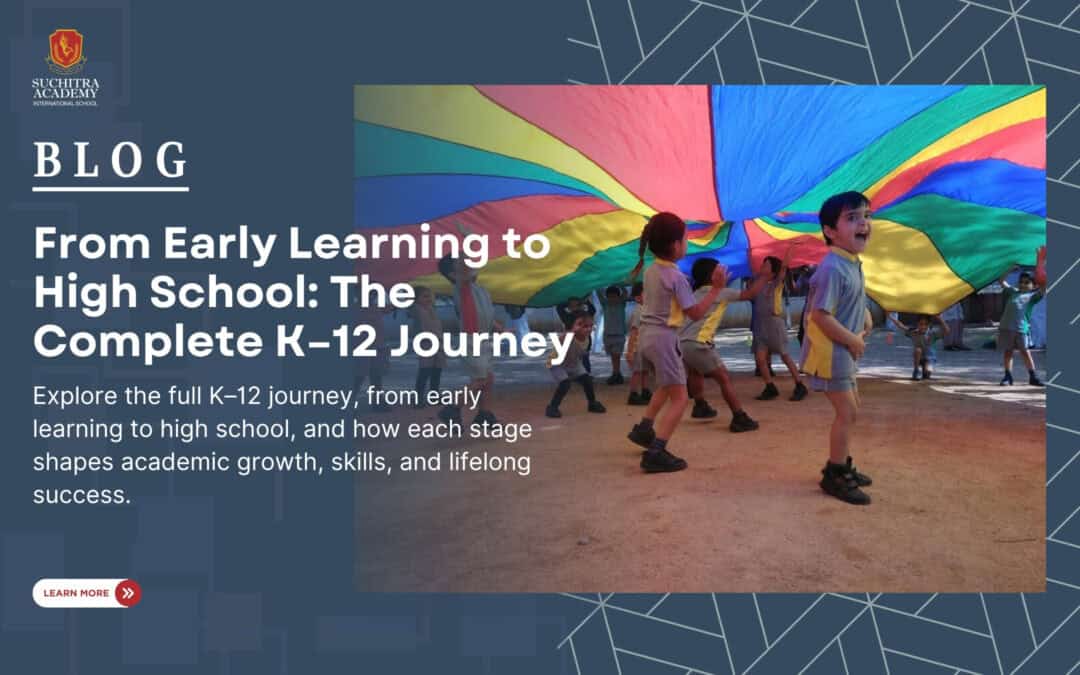 SUCHITRA ACADEMY
INTERNATIONAL SCHOOL

BLOG

From Early Learning to High School: The Complete K–12 Journey

Explore the full K–12 journey, from early learning to high school, and how each stage shapes academic growth, skills, and lifelong success.

LEARN MORE